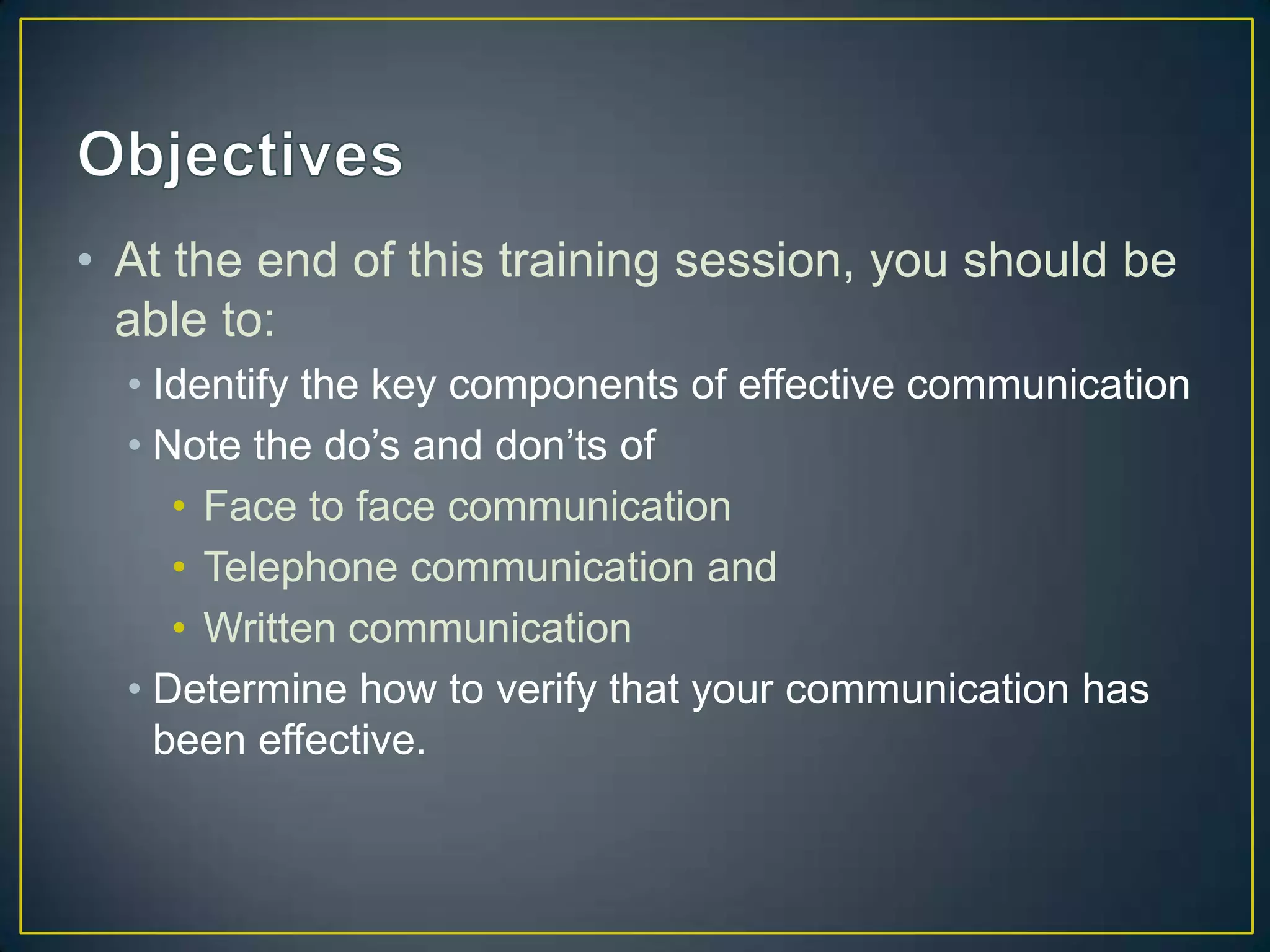 Objectives

• At the end of this training session, you should be able to:
  • Identify the key components of effective communication
  • Note the do’s and don’ts of
    • Face to face communication
    • Telephone communication and
    • Written communication
  • Determine how to verify that your communication has been effective.